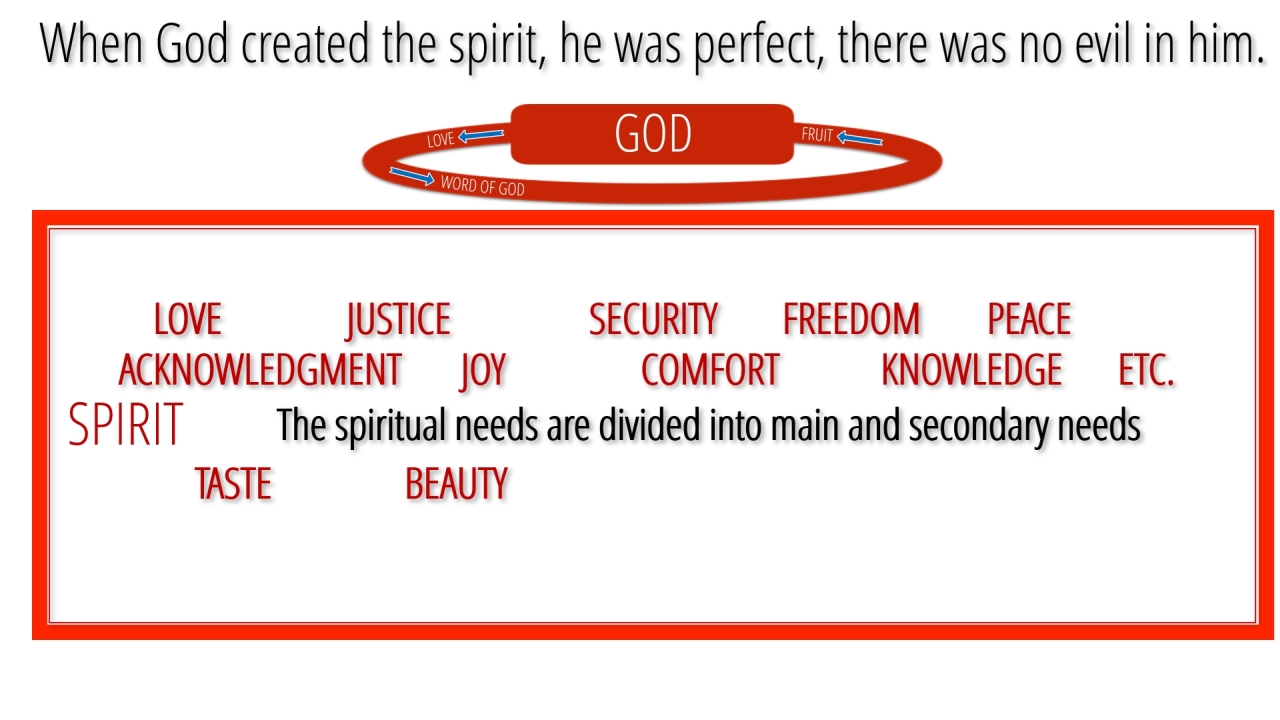 When God created the spirit, he was perfect, there was no evil in him.

LOVE
GOD
FRUIT
WORD OF GOD

LOVE JUSTICE SECURITY FREEDOM PEACE
ACKNOWLEDGMENT JOY COMFORT KNOWLEDGE ETC.
SPIRIT The spiritual needs are divided into main and secondary needs
TASTE BEAUTY